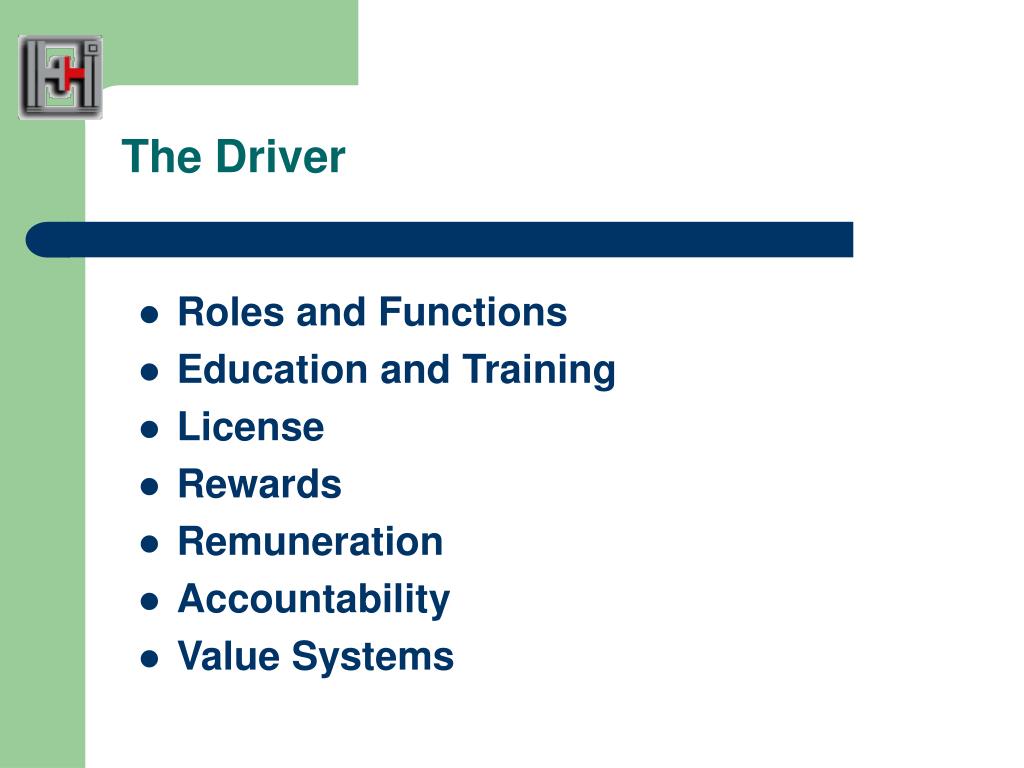 The Driver

- Roles and Functions
- Education and Training
- License
- Rewards
- Remuneration
- Accountability
- Value Systems